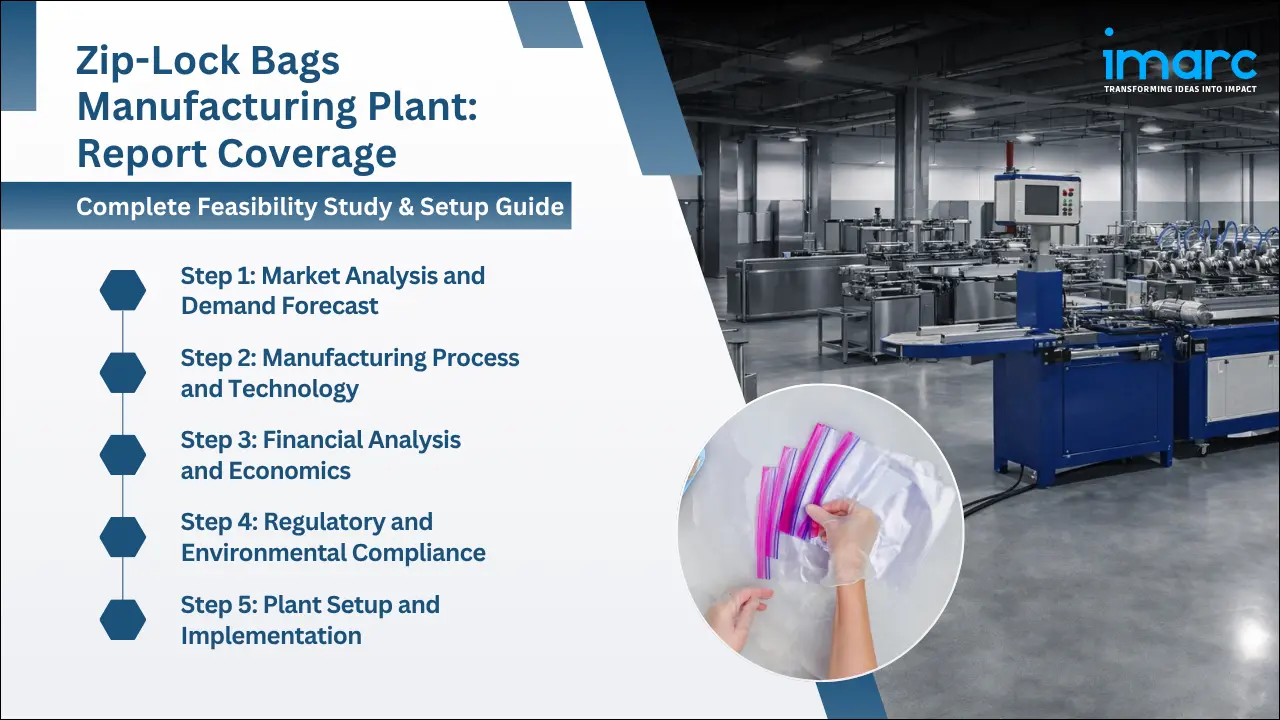 Zip-Lock Bags Manufacturing Plant: Report Coverage

Complete Feasibility Study & Setup Guide

Step 1: Market Analysis and Demand Forecast

Step 2: Manufacturing Process and Technology

Step 3: Financial Analysis and Economics

Step 4: Regulatory and Environmental Compliance

Step 5: Plant Setup and Implementation

imarc
TRANSFORMING IDEAS INTO IMPACT